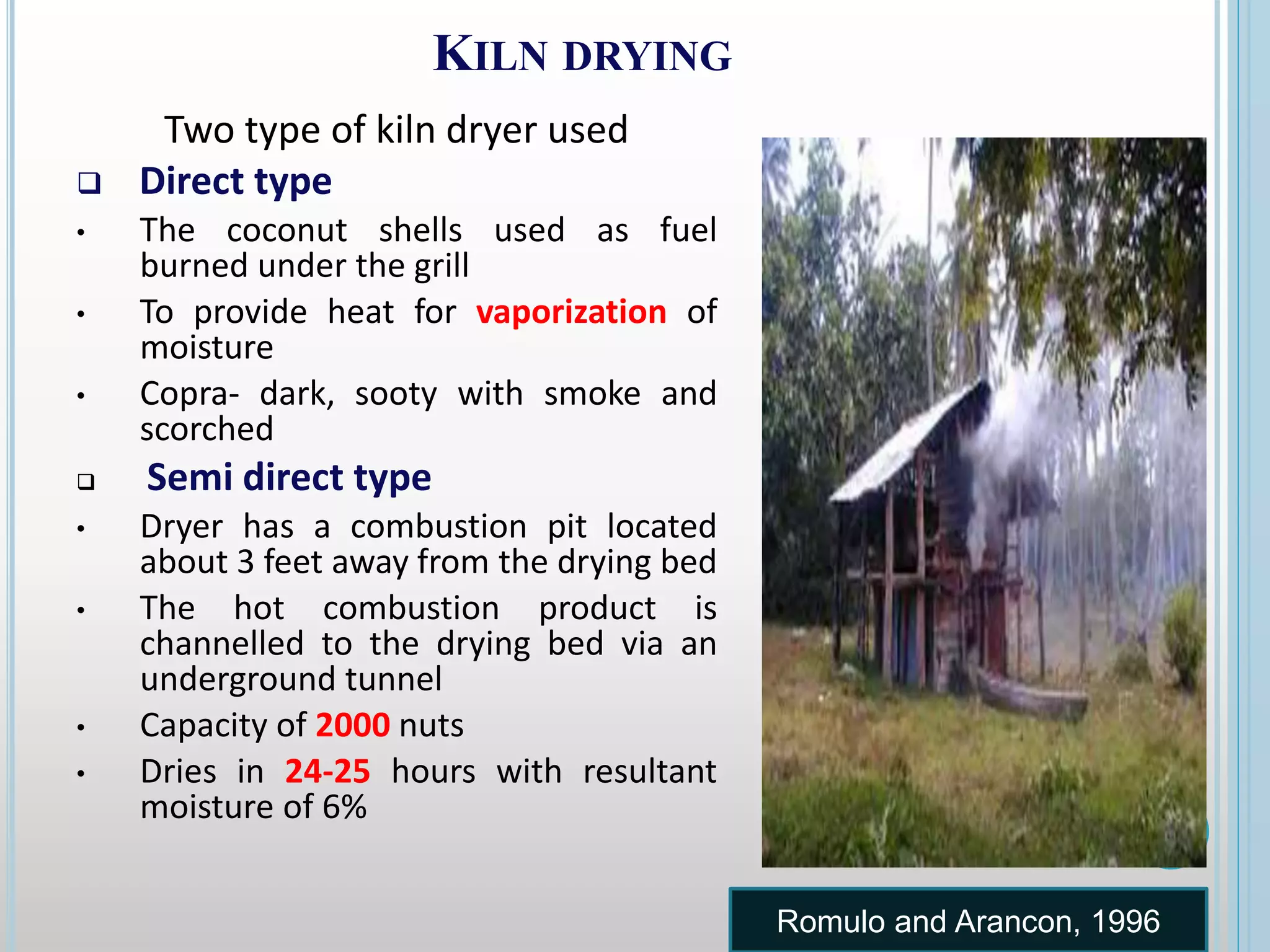 KILN DRYING

Two type of kiln dryer used

❑ Direct type

• The coconut shells used as fuel burned under the grill

• To provide heat for vaporization of moisture

• Copra- dark, sooty with smoke and scorched

❑ Semi direct type

• Dryer has a combustion pit located about 3 feet away from the drying bed

• The hot combustion product is channelled to the drying bed via an underground tunnel

• Capacity of 2000 nuts

• Dries in 24-25 hours with resultant moisture of 6%

Romulo and Arancon, 1996